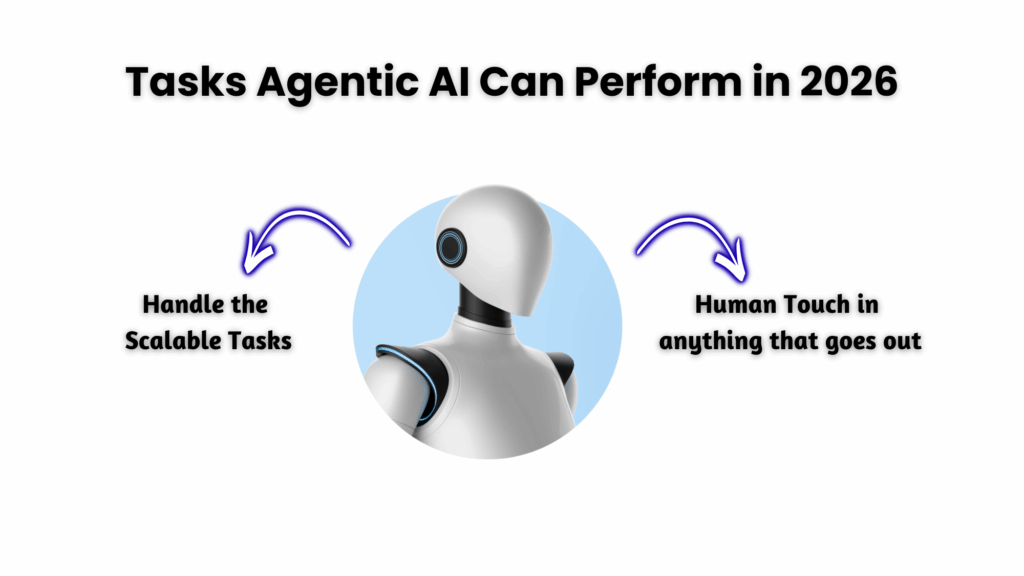 Tasks Agentic AI Can Perform in 2026

Handle the Scalable Tasks

Human Touch in anything that goes out